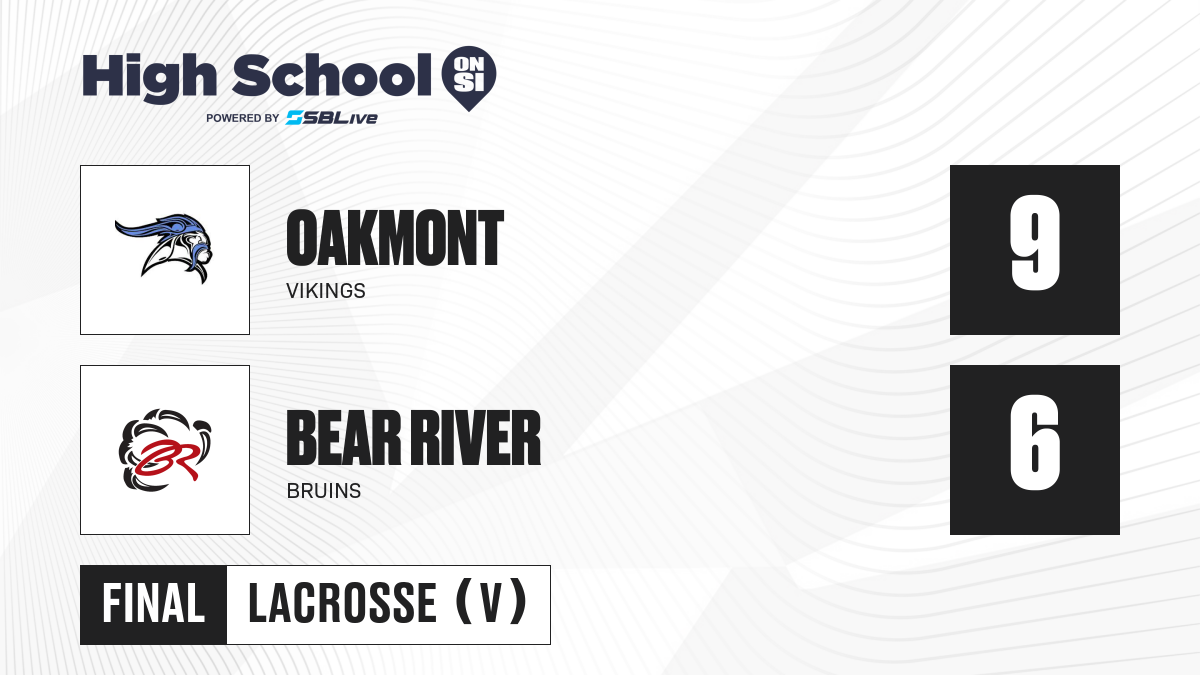 High School ON SI
POWERED BY SBLive

OAKMONT
VIKINGS
9

BR
BEAR RIVER
BRUINS
6

FINAL LACROSSE (V)